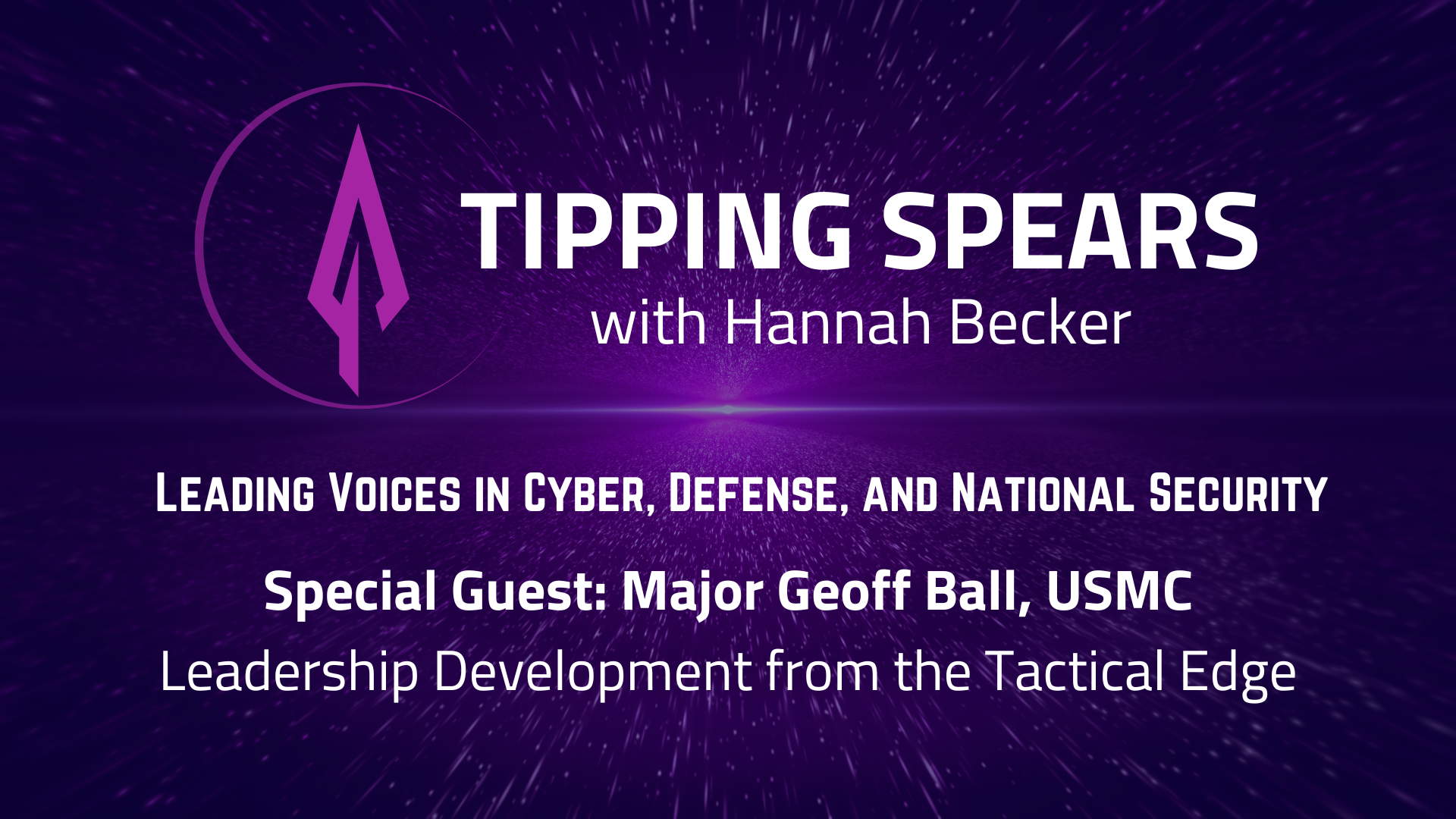 TIPPING SPEARS
with Hannah Becker

Leading Voices in Cyber, Defense, and National Security

Special Guest: Major Geoff Ball, USMC
Leadership Development from the Tactical Edge